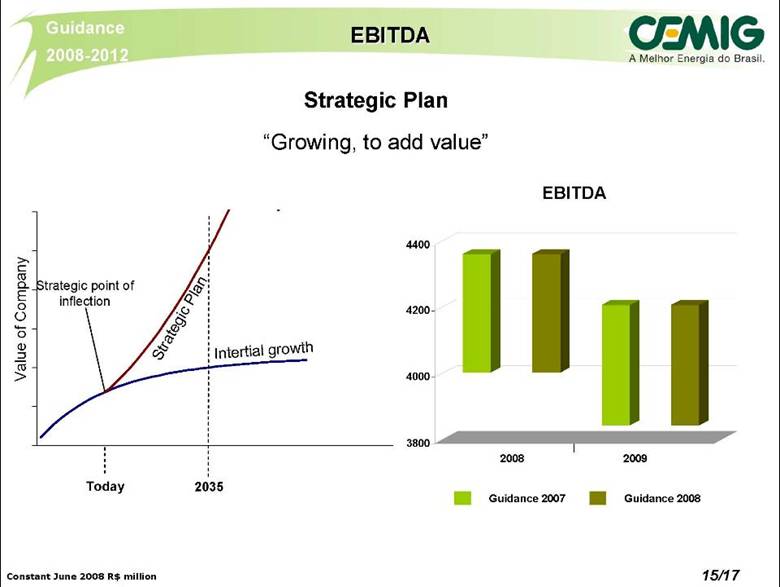 Guidance
2008-2012

EBITDA

CEMIG
A Melhor Energia do Brasil.

Strategic Plan

"Growing, to add value"

Value of Company
Strategic point of inflection
Strategic Plan
Intertial growth
Today
2035

EBITDA

4400
4200
4000
3800
2008
2009
Guidance 2007
Guidance 2008

Constant June 2008 R$ million

15/17